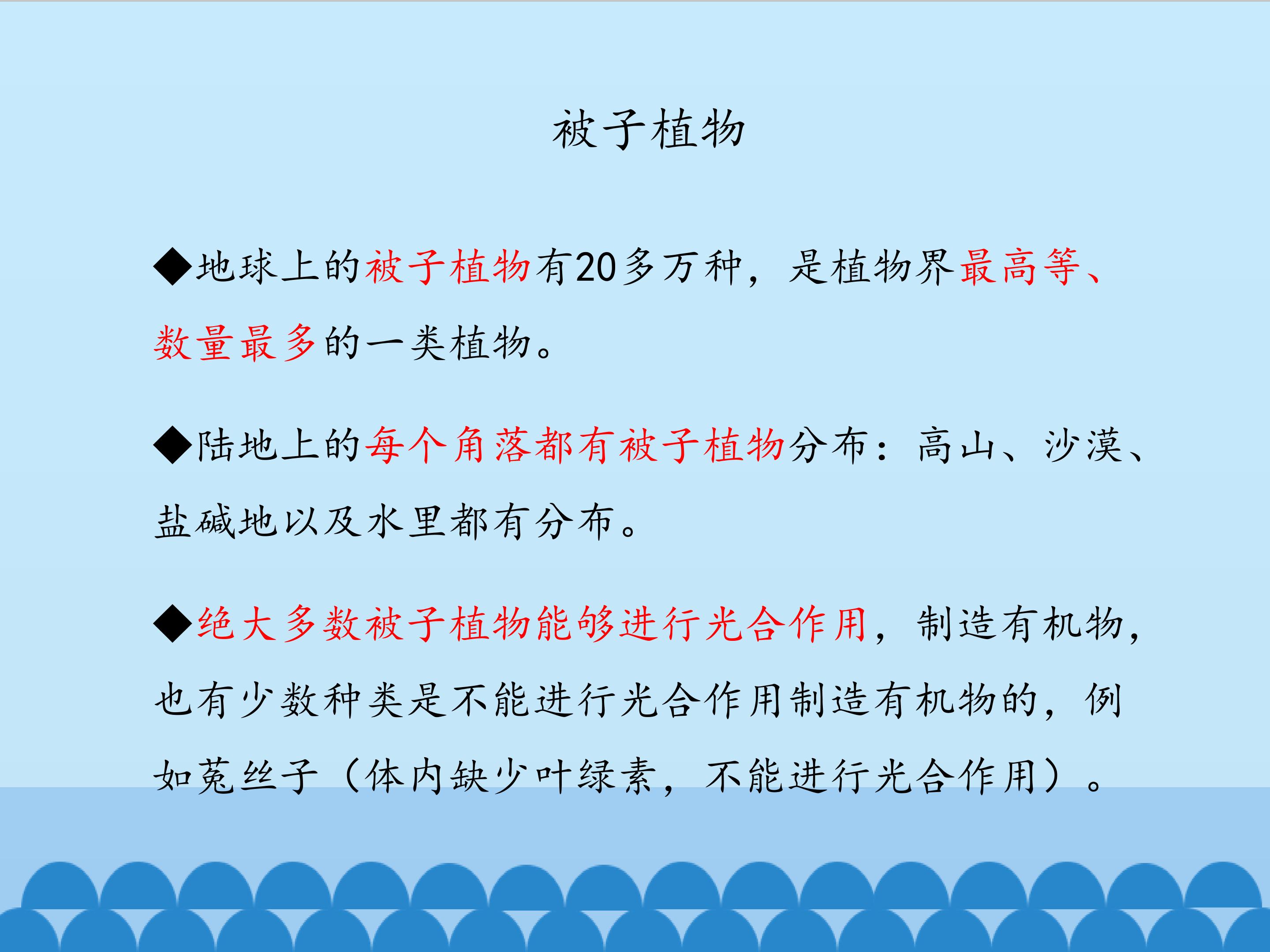 被子植物

◆地球上的被子植物有20多万种，是植物界最高等、数量最多的一类植物。

◆陆地上的每个角落都有被子植物分布：高山、沙漠、盐碱地以及水里都有分布。

◆绝大多数被子植物能够进行光合作用，制造有机物，也有少数种类是不能进行光合作用制造有机物的，例如菟丝子（体内缺少叶绿素，不能进行光合作用）。